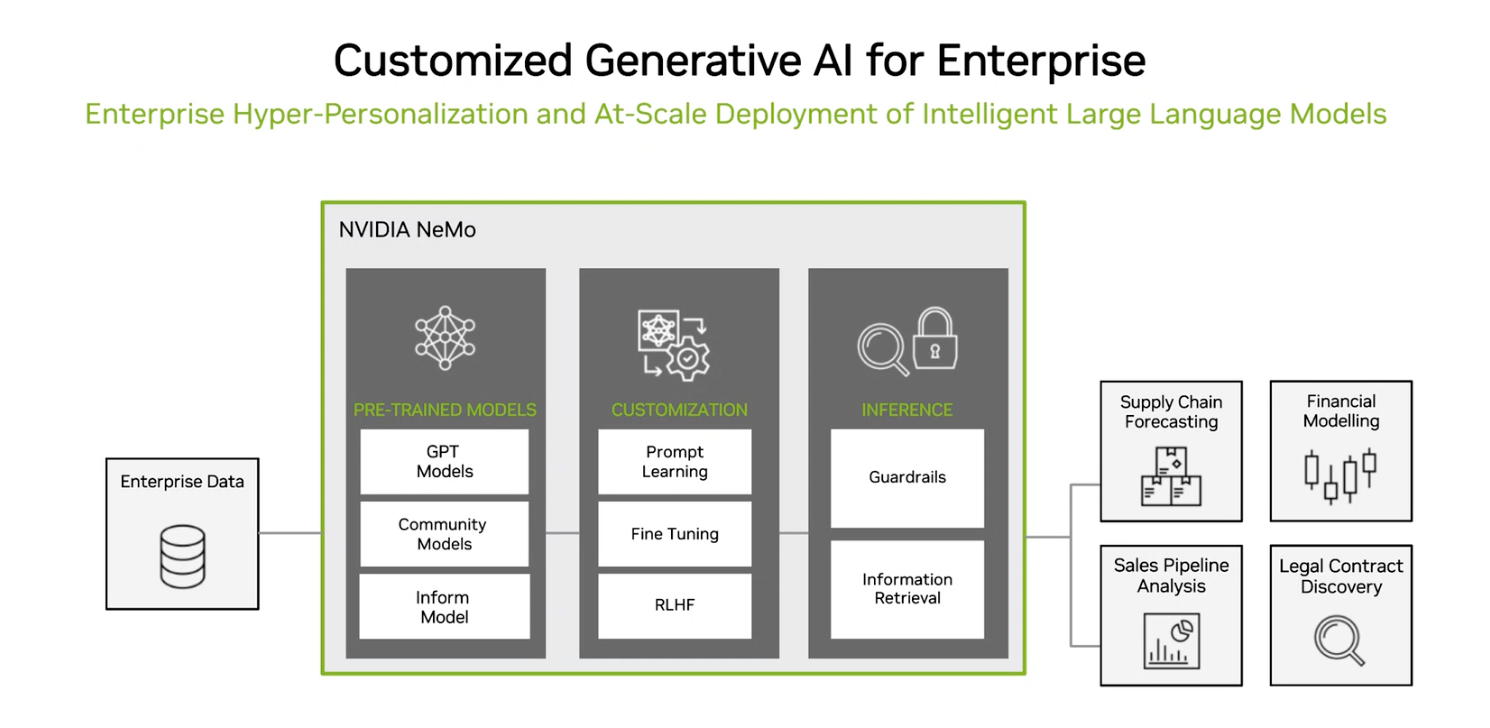 Customized Generative AI for Enterprise

Enterprise Hyper-Personalization and At-Scale Deployment of Intelligent Large Language Models

Enterprise Data

NVIDIA NeMo

PRE-TRAINED MODELS

GPT Models

Community Models

Inform Model

CUSTOMIZATION

Prompt Learning

Fine Tuning

RLHF

INFERENCE

Guardrails

Information Retrieval

Supply Chain Forecasting

Financial Modelling

Sales Pipeline Analysis

Legal Contract Discovery